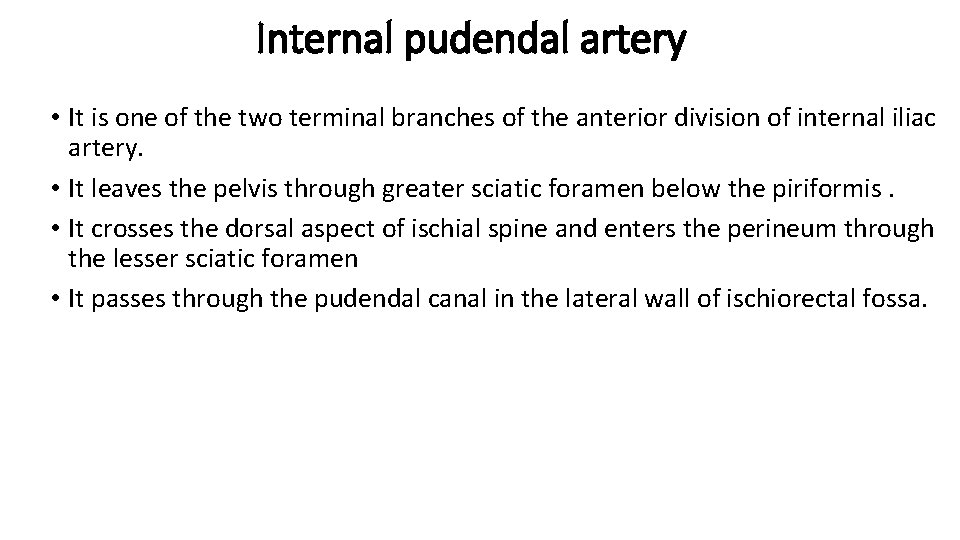 Internal pudendal artery

• It is one of the two terminal branches of the anterior division of internal iliac artery.
• It leaves the pelvis through greater sciatic foramen below the piriformis .
• It crosses the dorsal aspect of ischial spine and enters the perineum through the lesser sciatic foramen
• It passes through the pudendal canal in the lateral wall of ischiorectal fossa.